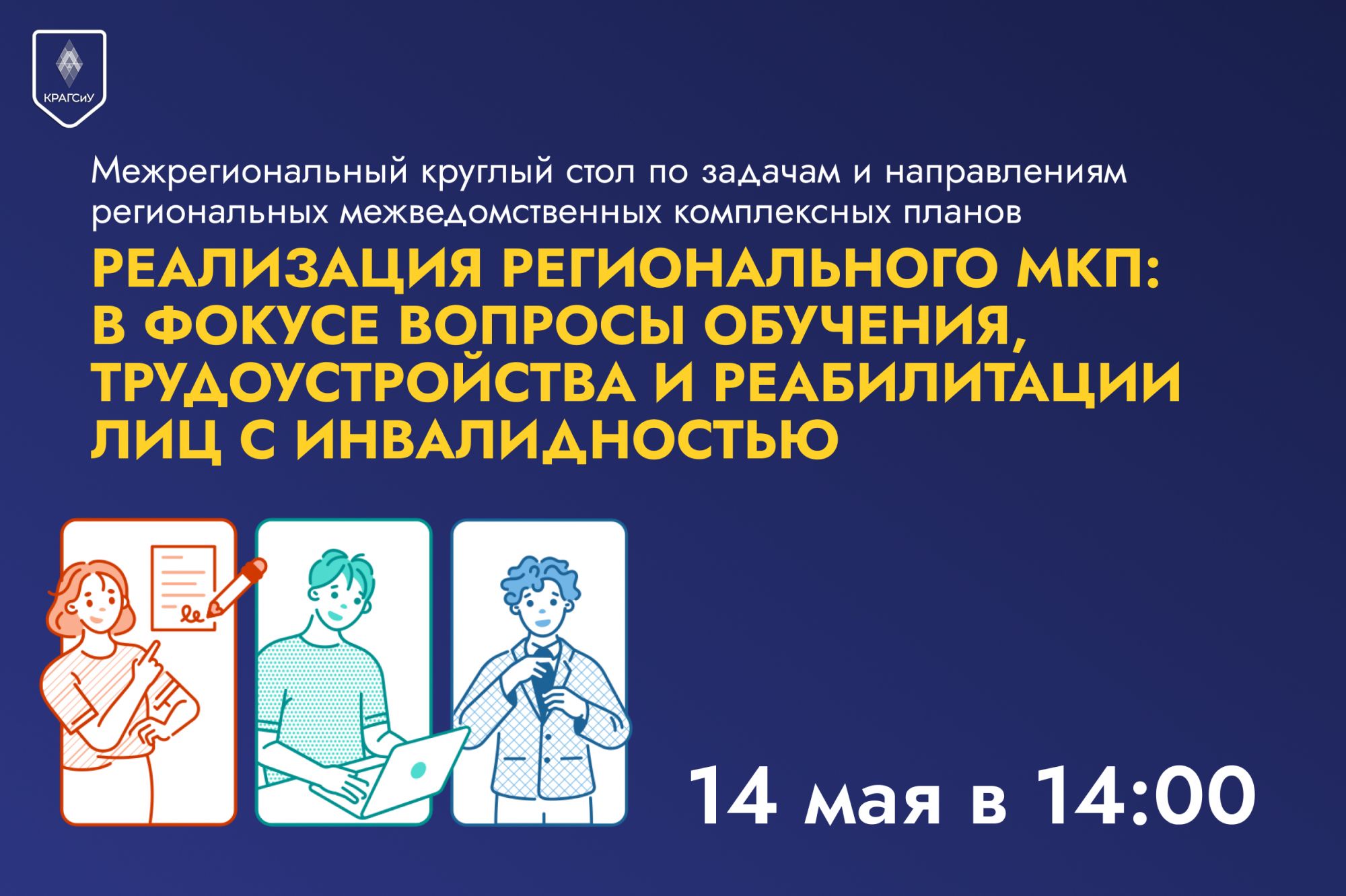 КРАГСиУ

Межрегиональный круглый стол по задачам и направлениям региональных межведомственных комплексных планов

РЕАЛИЗАЦИЯ РЕГИОНАЛЬНОГО МКП: В ФОКУСЕ ВОПРОСЫ ОБУЧЕНИЯ, ТРУДОУСТРОЙСТВА И РЕАБИЛИТАЦИИ ЛИЦ С ИНВАЛИДНОСТЬЮ

14 мая в 14:00